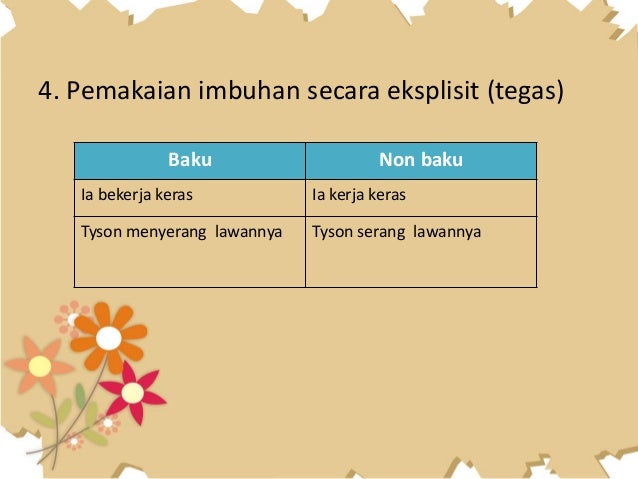 4. Pemakaian imbuhan secara eksplisit (tegas)

| Baku | Non baku |
|---|---|
| Ia bekerja keras | Ia kerja keras |
| Tyson menyerang  lawannya | Tyson serang  lawannya |